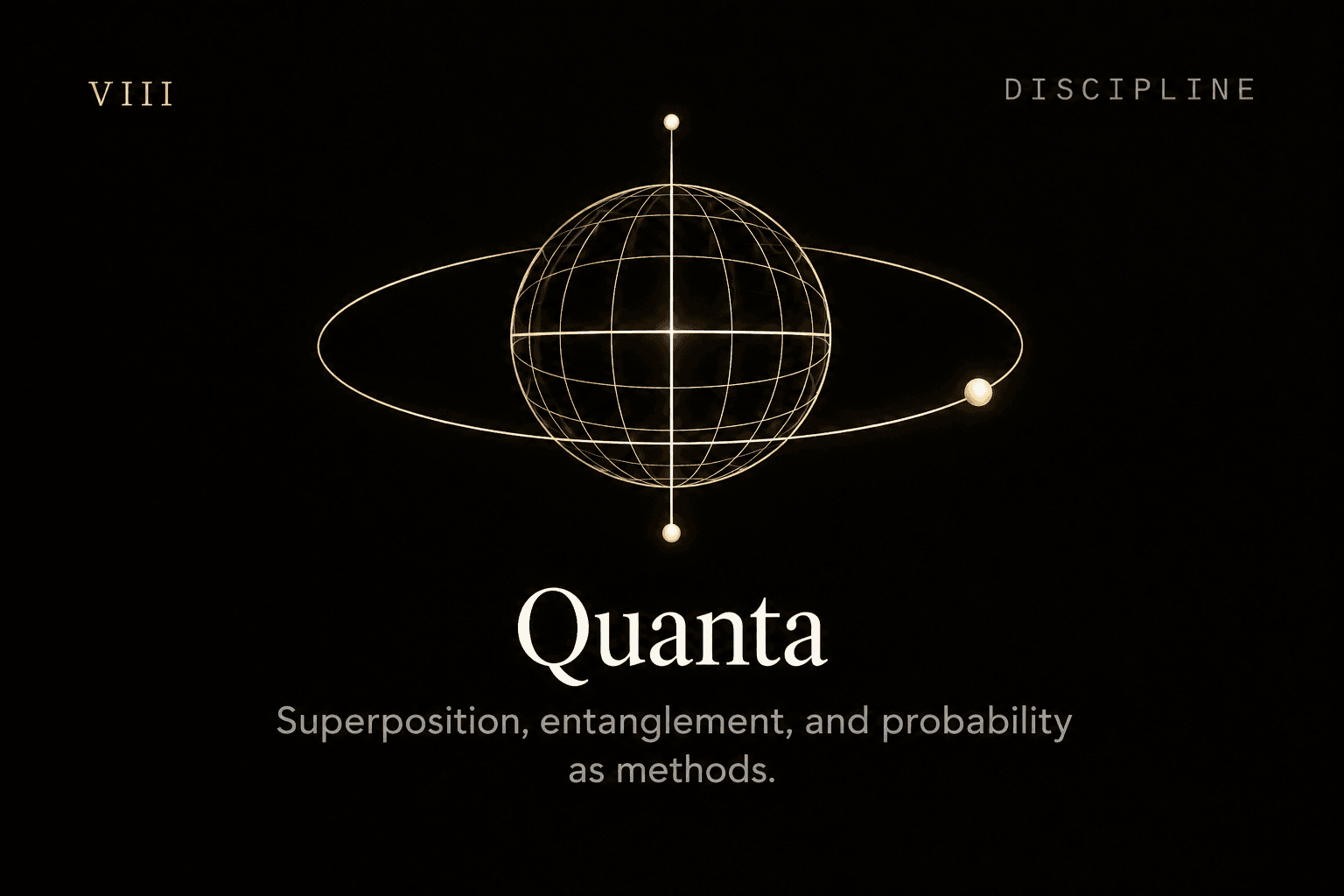 VIII

DISCIPLINE

Quanta

Superposition, entanglement, and probability as methods.